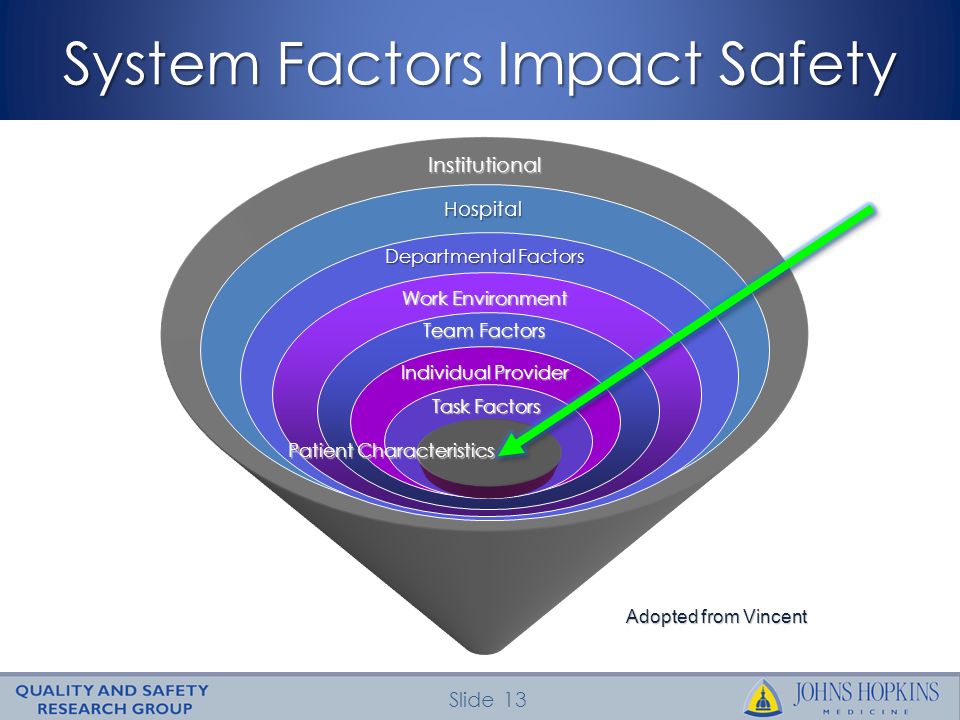 System Factors Impact Safety

Institutional

Hospital

Departmental Factors

Work Environment

Team Factors

Individual Provider

Task Factors

Patient Characteristics

Adopted from Vincent

QUALITY AND SAFETY RESEARCH GROUP

Slide 13

JOHNS HOPKINS MEDICINE